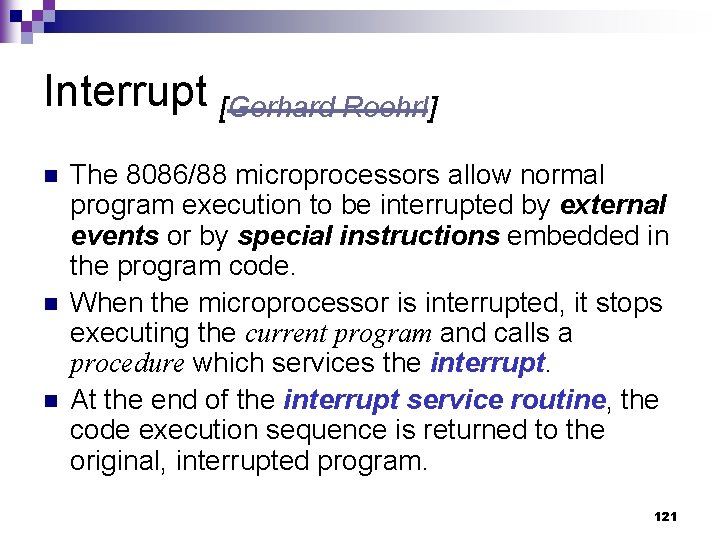 Interrupt [Gerhard Roehrl]

The 8086/88 microprocessors allow normal program execution to be interrupted by external events or by special instructions embedded in the program code.

When the microprocessor is interrupted, it stops executing the current program and calls a procedure which services the interrupt.

At the end of the interrupt service routine, the code execution sequence is returned to the original, interrupted program.

121